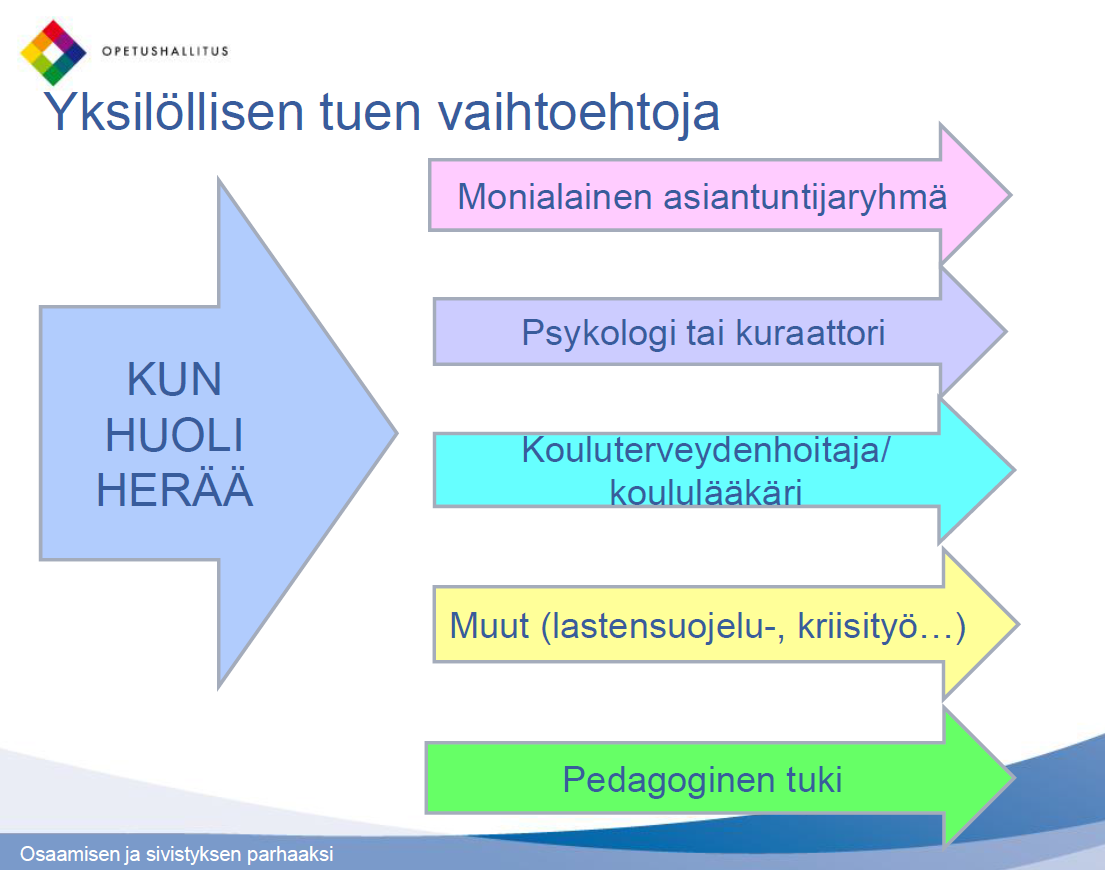 OPETUSHALLITUS

Yksilöllisen tuen vaihtoehtoja

KUN HUOLI HERÄÄ

Monialainen asiantuntijaryhmä

Psykologi tai kuraattori

Kouluterveydenhoitaja/ koululääkäri

Muut (lastensuojelu-, kriisityö…)

Pedagoginen tuki

Osaamisen ja sivistyksen parhaaksi